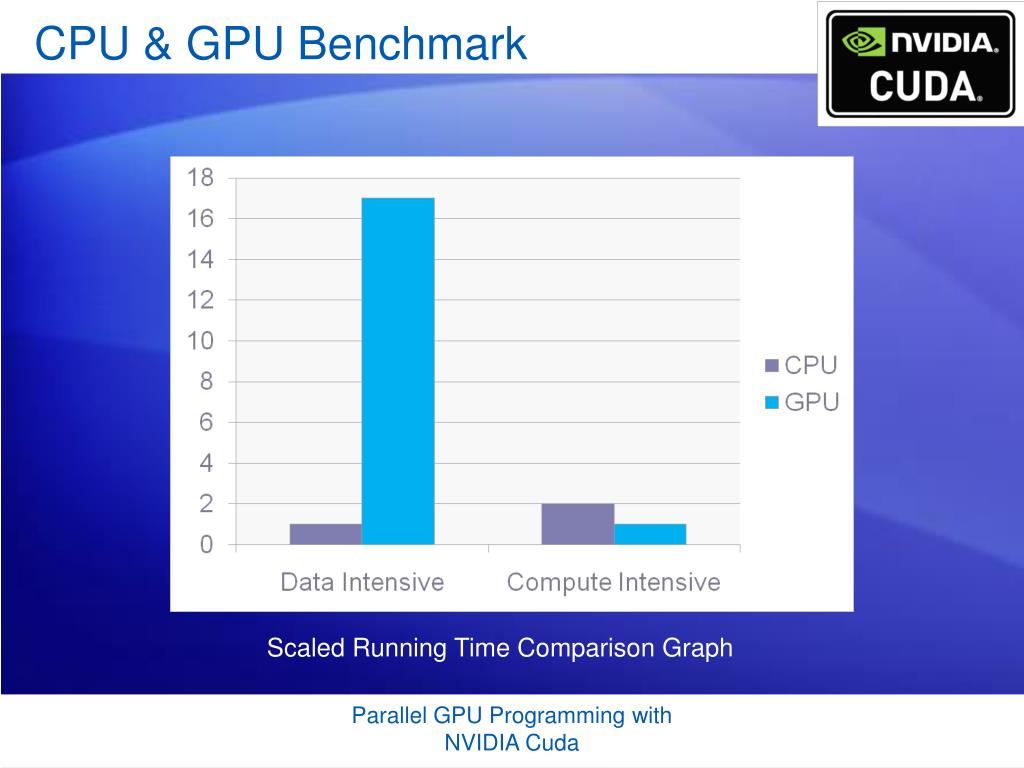 CPU & GPU Benchmark

NVIDIA.
CUDA.

18
16
14
12
10
8
6
4
2
0

Data Intensive
Compute Intensive

CPU
GPU

Scaled Running Time Comparison Graph

Parallel GPU Programming with NVIDIA Cuda